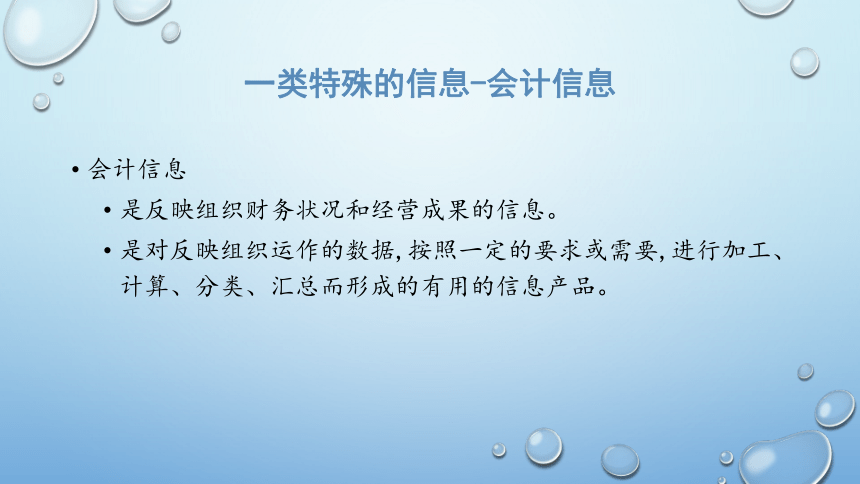 一类特殊的信息-会计信息

• 会计信息
  • 是反映组织财务状况和经营成果的信息。
  • 是对反映组织运作的数据，按照一定的要求或需要，进行加工、计算、分类、汇总而形成的有用的信息产品。